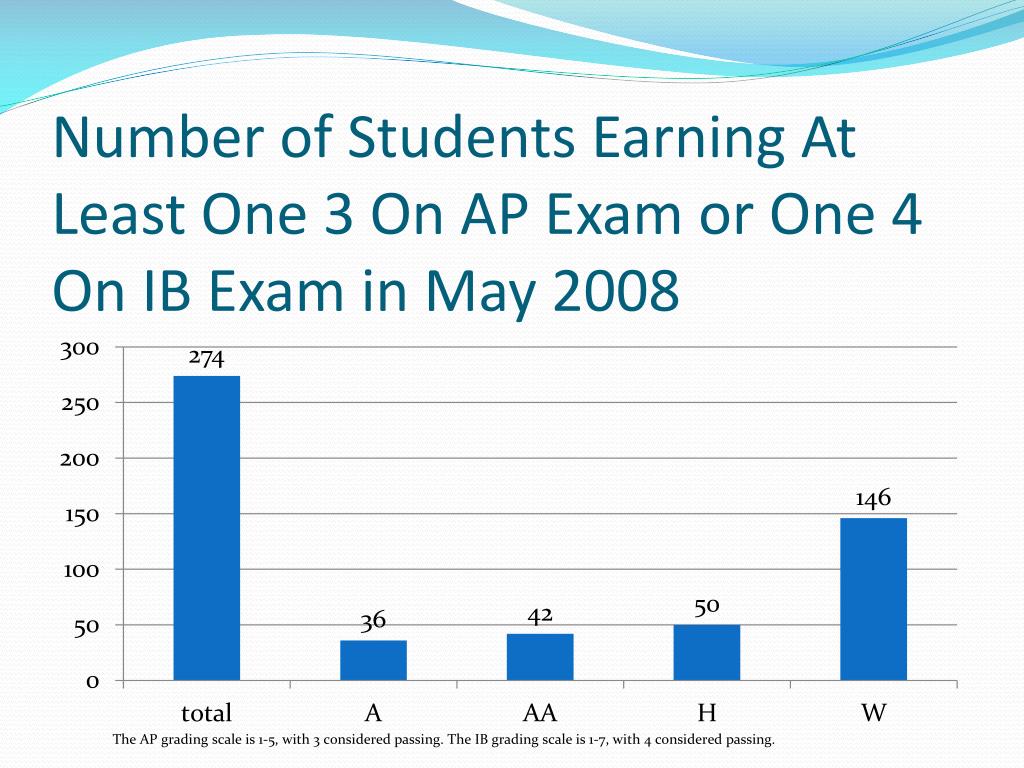 Number of Students Earning At Least One 3 On AP Exam or One 4 On IB Exam in May 2008

300
250
200
150
100
50
0

274
36
42
50
146

total
A
AA
H
W

The AP grading scale is 1-5, with 3 considered passing. The IB grading scale is 1-7, with 4 considered passing.